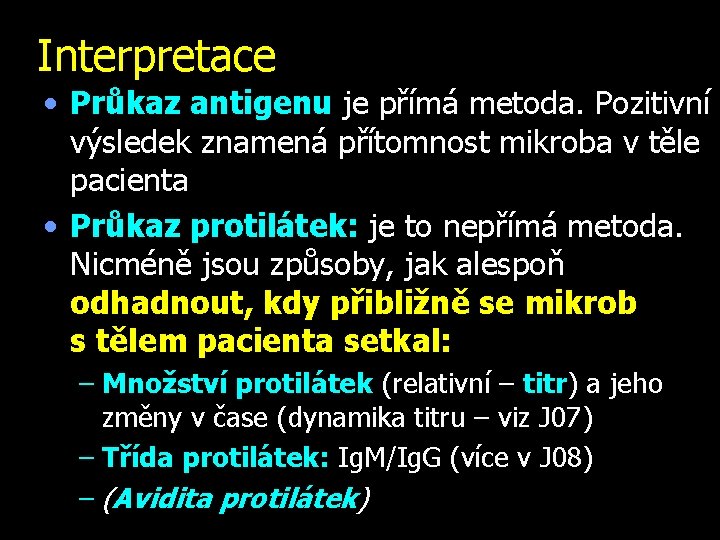 Interpretace

• Průkaz antigenu je přímá metoda. Pozitivní výsledek znamená přítomnost mikroba v těle pacienta

• Průkaz protilátek: je to nepřímá metoda. Nicméně jsou způsoby, jak alespoň odhadnout, kdy přibližně se mikrob s tělem pacienta setkal:

– Množství protilátek (relativní – titr) a jeho změny v čase (dynamika titru – viz J07)

– Třída protilátek: IgM/IgG (více v J08)

– (Avidita protilátek)